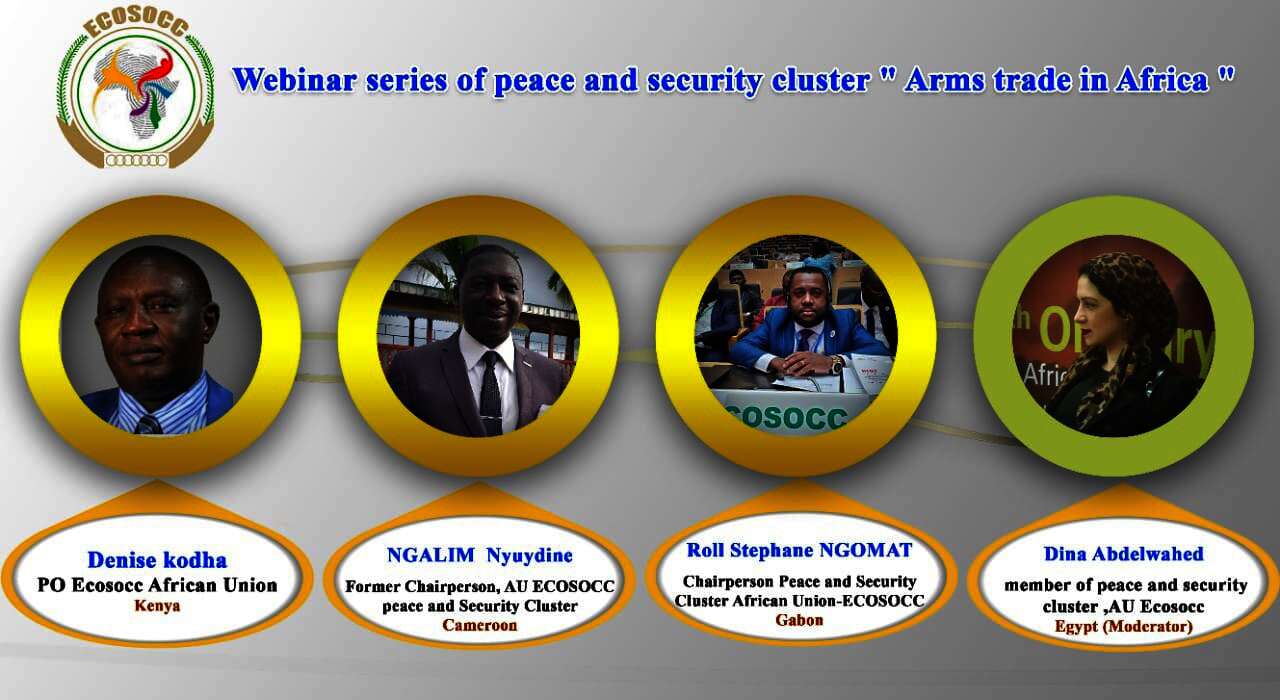 ECOSOCC

Webinar series of peace and security cluster " Arms trade in Africa "

Denise kodha
PO Ecosocc African Union
Kenya

NGALIM Nyuydine
Former Chairperson, AU ECOSOCC peace and Security Cluster
Cameroon

Roll Stephane NGOMAT
Chairperson Peace and Security Cluster African Union-ECOSOCC
Gabon

Dina Abdelwahed
member of peace and security cluster ,AU Ecosocc
Egypt (Moderator)